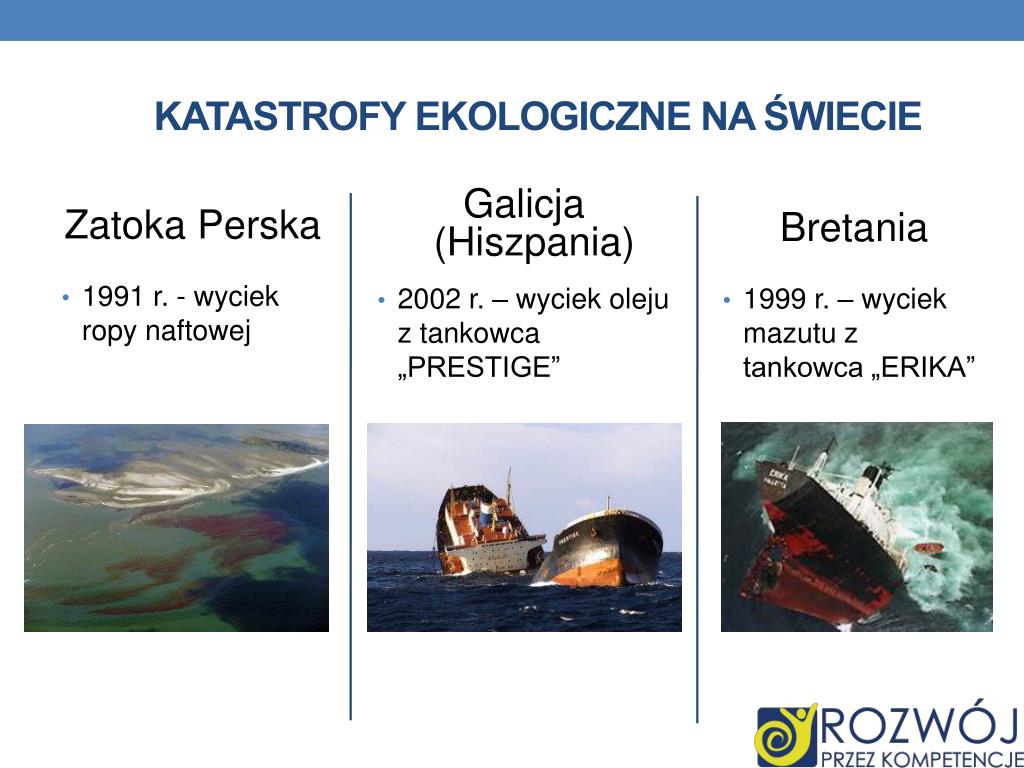 KATASTROFY EKOLOGICZNE NA ŚWIECIE

Zatoka Perska

• 1991 r. - wyciek ropy naftowej

Galicja (Hiszpania)

• 2002 r. – wyciek oleju z tankowca „PRESTIGE”

Bretania

• 1999 r. – wyciek mazutu z tankowca „ERIKA”

ROZWÓJ
PRZEZ KOMPETENCJE